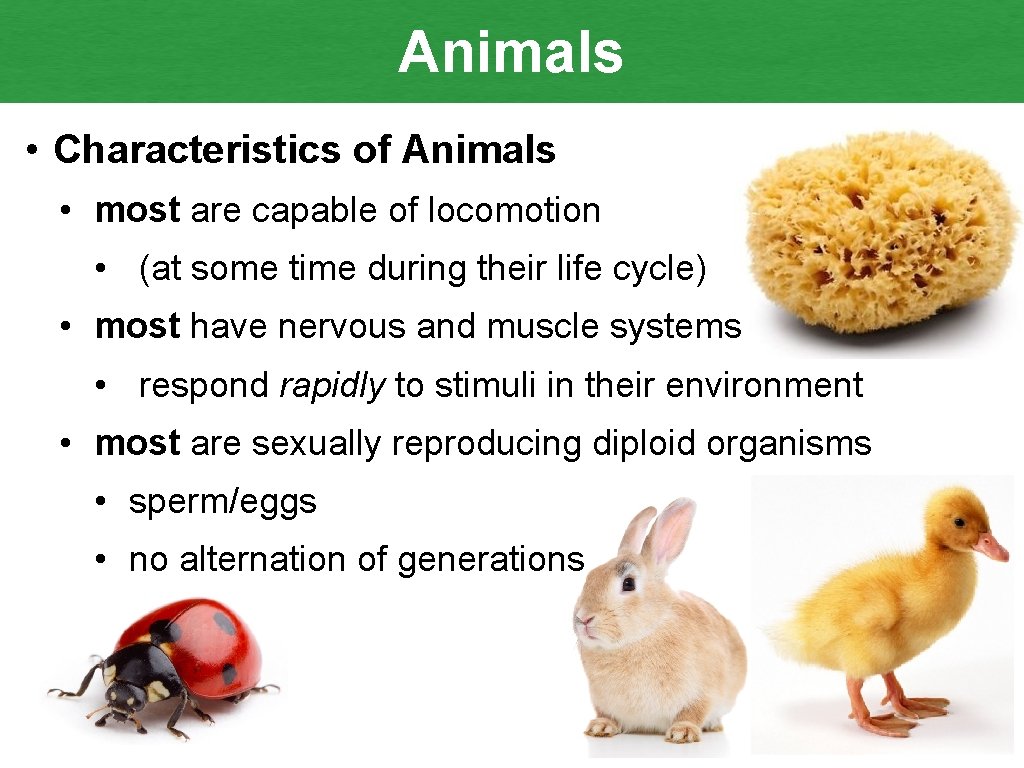 Animals

• Characteristics of Animals

• most are capable of locomotion

• (at some time during their life cycle)

• most have nervous and muscle systems

• respond rapidly to stimuli in their environment

• most are sexually reproducing diploid organisms

• sperm/eggs

• no alternation of generations